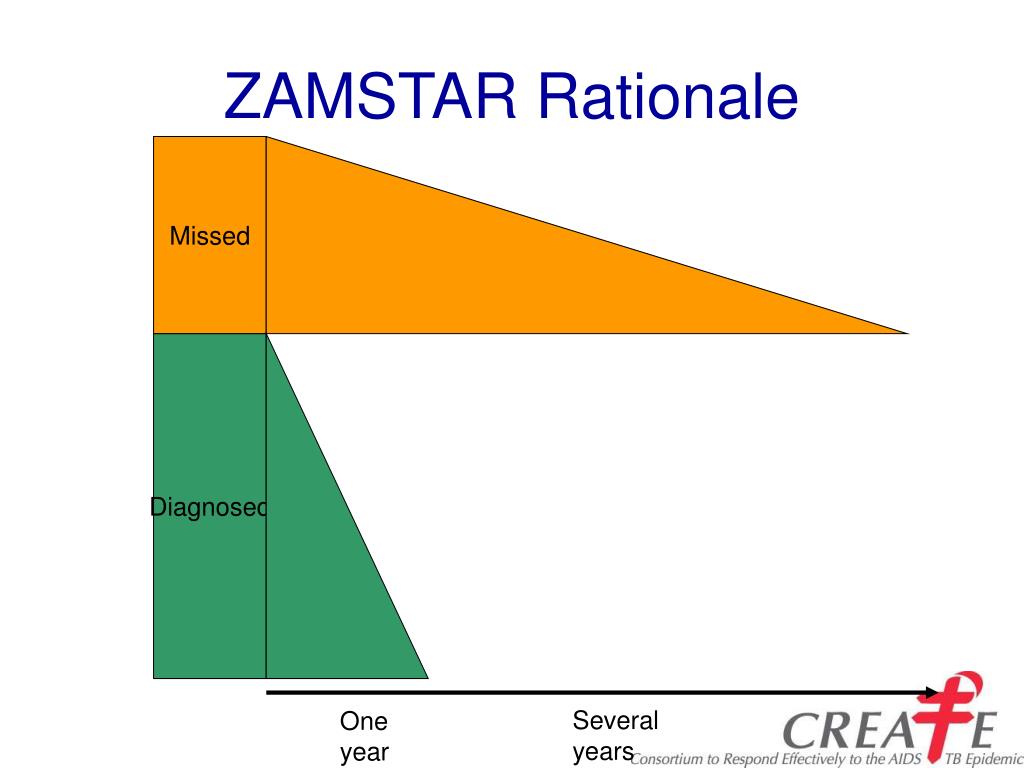 ZAMSTAR Rationale

Missed

Diagnosed

One year

Several years

CREATE

Consortium to Respond Effectively to the AIDS TB Epidemic